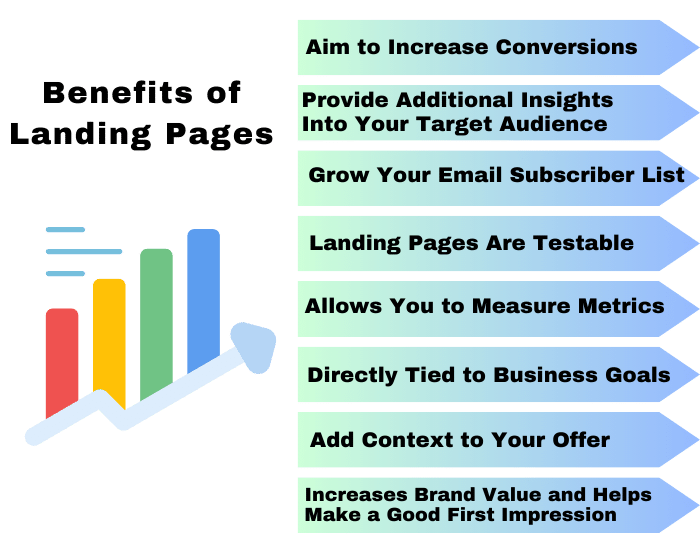 Benefits of Landing Pages

Aim to Increase Conversions

Provide Additional Insights Into Your Target Audience

Grow Your Email Subscriber List

Landing Pages Are Testable

Allows You to Measure Metrics

Directly Tied to Business Goals

Add Context to Your Offer

Increases Brand Value and Helps Make a Good First Impression